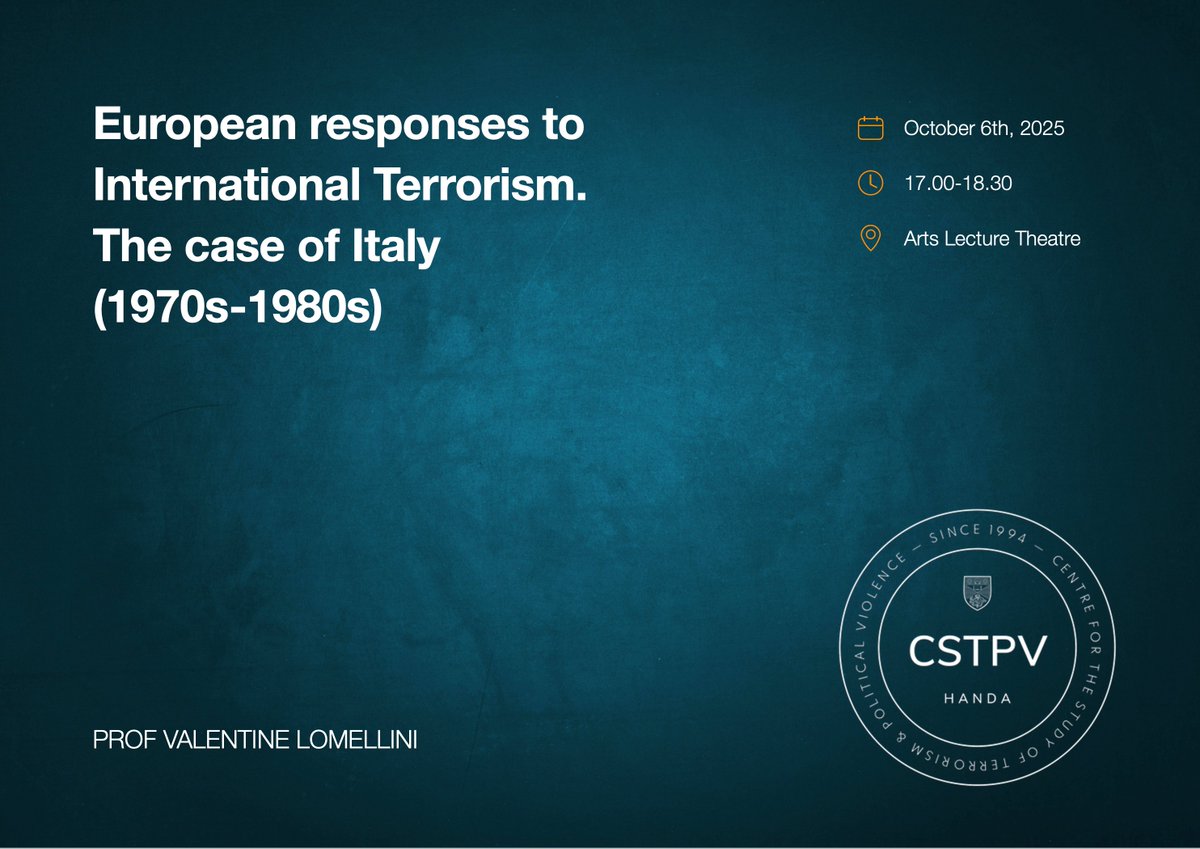 European responses to International Terrorism. The case of Italy (1970s-1980s)

October 6th, 2025

17.00-18.30

Arts Lecture Theatre

PROF VALENTINE LOMELLINI

— SINCE 1994 — CENTRE FOR THE STUDY OF TERRORISM & POLITICAL VIOLENCE

CSTPV

HANDA